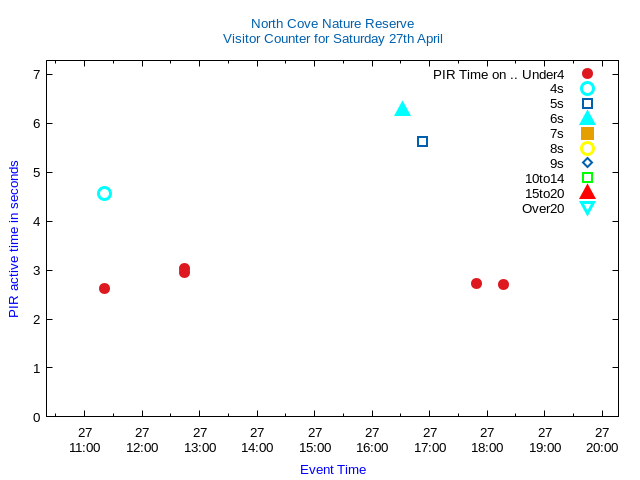 North Cove Nature Reserve
Visitor Counter for Saturday 27th April

PIR active time in seconds

7
6
5
4
3
2
1
0

PIR Time on .. Under4
4s
5s
6s
7s
8s
9s
10to14
15to20
Over20

27 11:00
27 12:00
27 13:00
27 14:00
27 15:00
27 16:00
27 17:00
27 18:00
27 19:00
27 20:00

Event Time